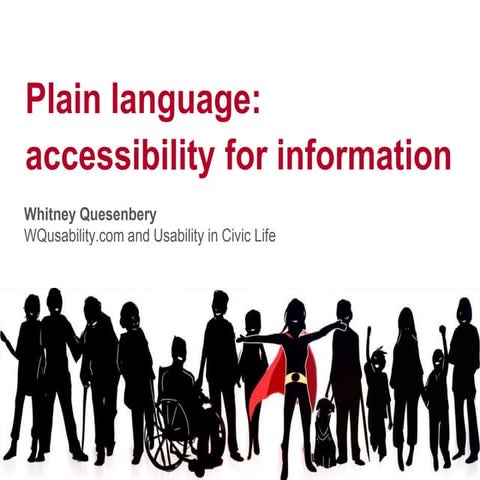 Plain language: accessibility for information

Whitney Quesenbery
WQusability.com and Usability in Civic Life